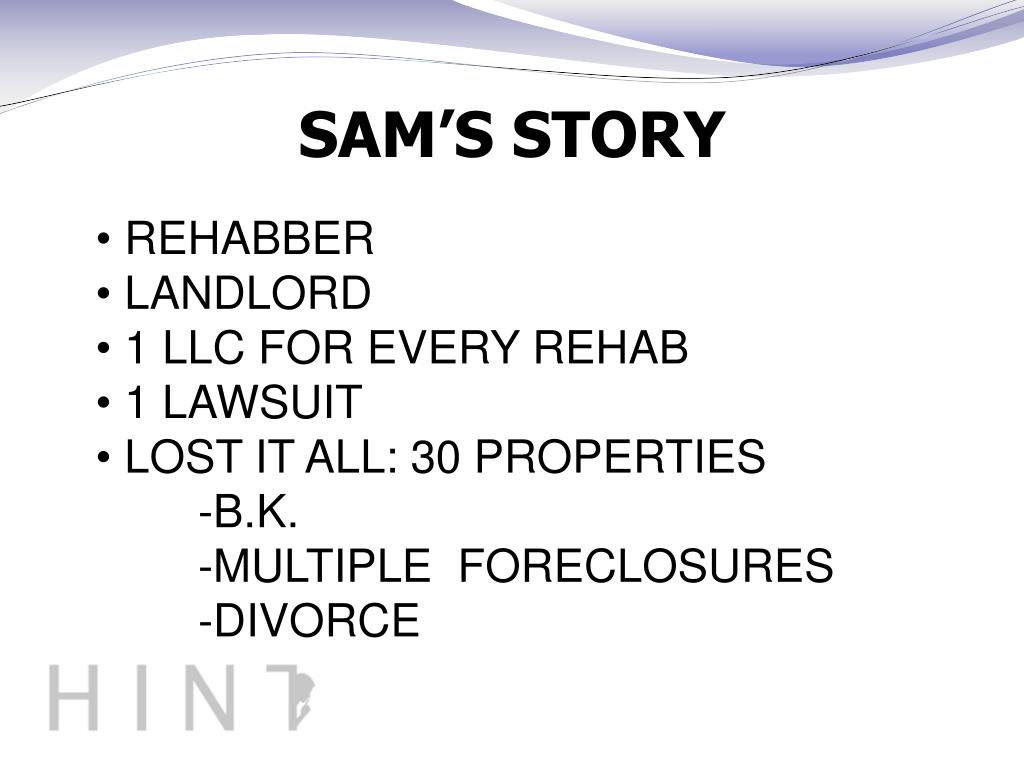 SAM’S STORY

• REHABBER
• LANDLORD
• 1 LLC FOR EVERY REHAB
• 1 LAWSUIT
• LOST IT ALL: 30 PROPERTIES
-B.K.
-MULTIPLE FORECLOSURES
-DIVORCE

HINT